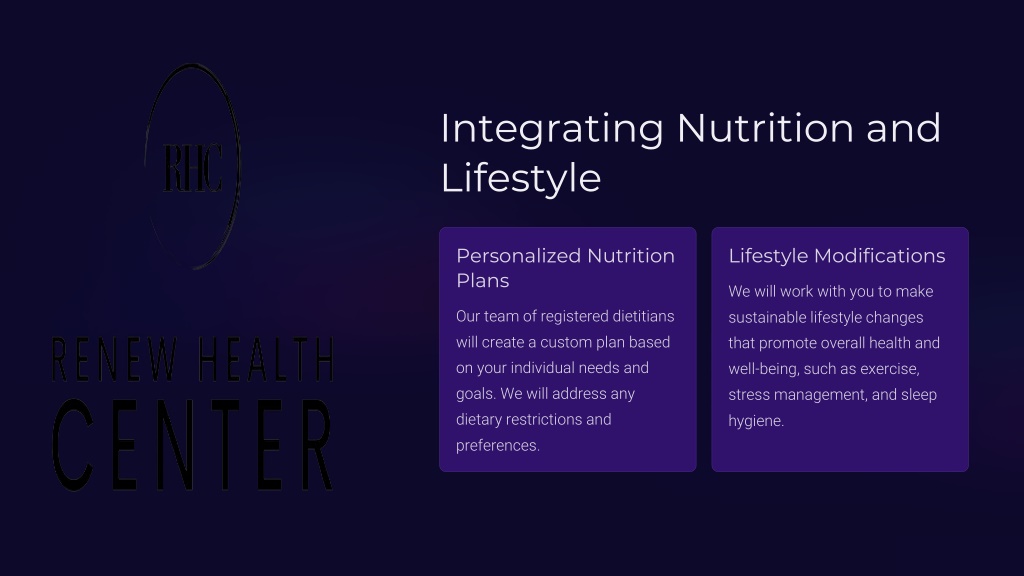 RHC

RENEW HEALTH CENTER

Integrating Nutrition and Lifestyle

Personalized Nutrition Plans

Our team of registered dietitians will create a custom plan based on your individual needs and goals. We will address any dietary restrictions and preferences.

Lifestyle Modifications

We will work with you to make sustainable lifestyle changes that promote overall health and well-being, such as exercise, stress management, and sleep hygiene.